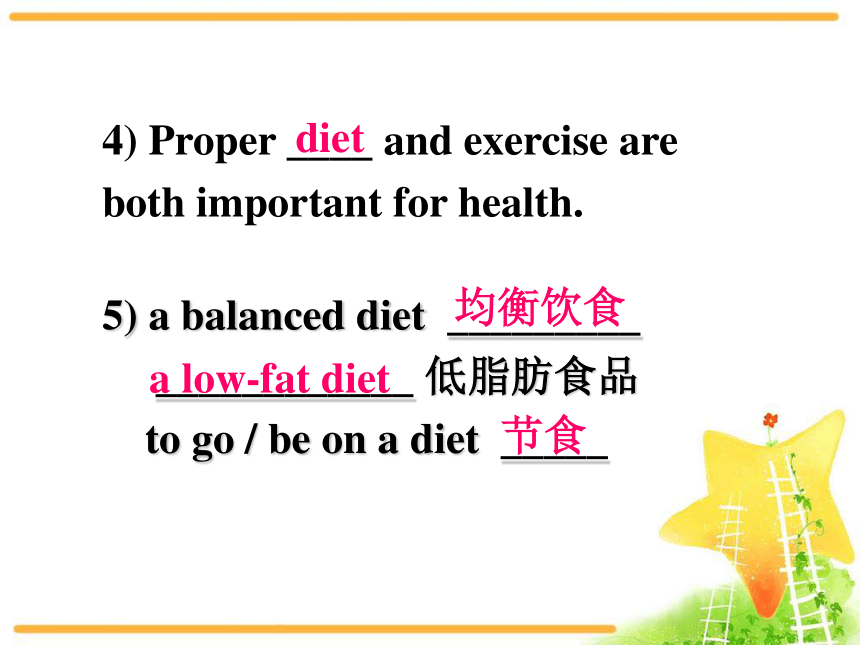 4) Proper diet and exercise are both important for health.

5) a balanced diet 均衡饮食
a low-fat diet 低脂肪食品
to go / be on a diet 节食